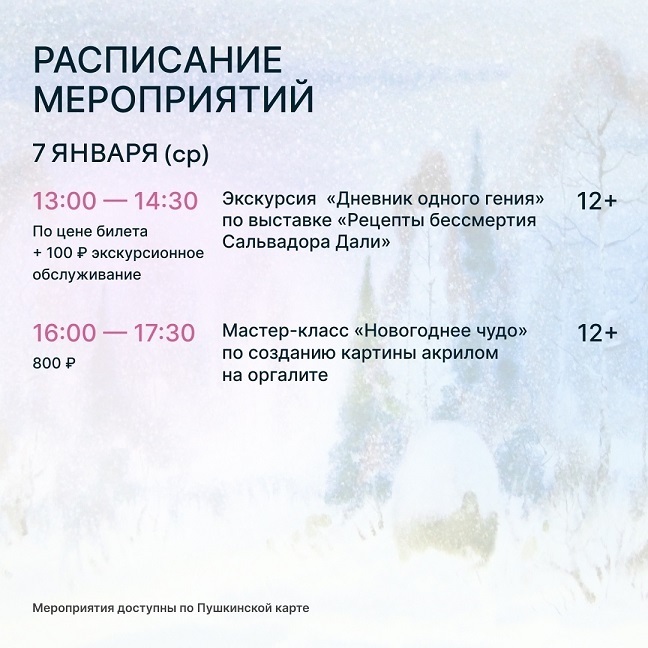 РАСПИСАНИЕ МЕРОПРИЯТИЙ

7 ЯНВАРЯ (ср)

13:00 — 14:30
По цене билета + 100 ₽ экскурсионное обслуживание

Экскурсия «Дневник одного гения» по выставке «Рецепты бессмертия Сальвадора Дали»

12+

16:00 — 17:30
800 ₽

Мастер-класс «Новогоднее чудо» по созданию картины акрилом на оргалите

12+

Мероприятия доступны по Пушкинской карте